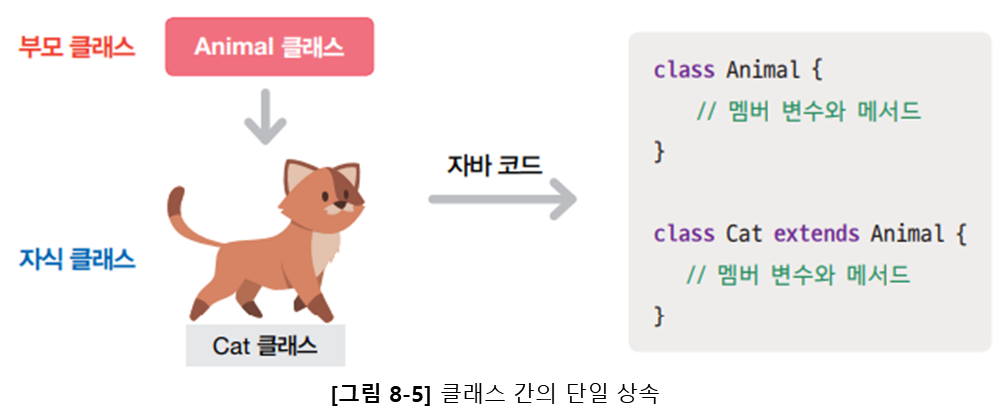 부모 클래스

Animal 클래스

자식 클래스

Cat 클래스

자바 코드

class Animal {
// 멤버 변수와 메서드
}

class Cat extends Animal {
// 멤버 변수와 메서드
}

[그림 8-5] 클래스 간의 단일 상속